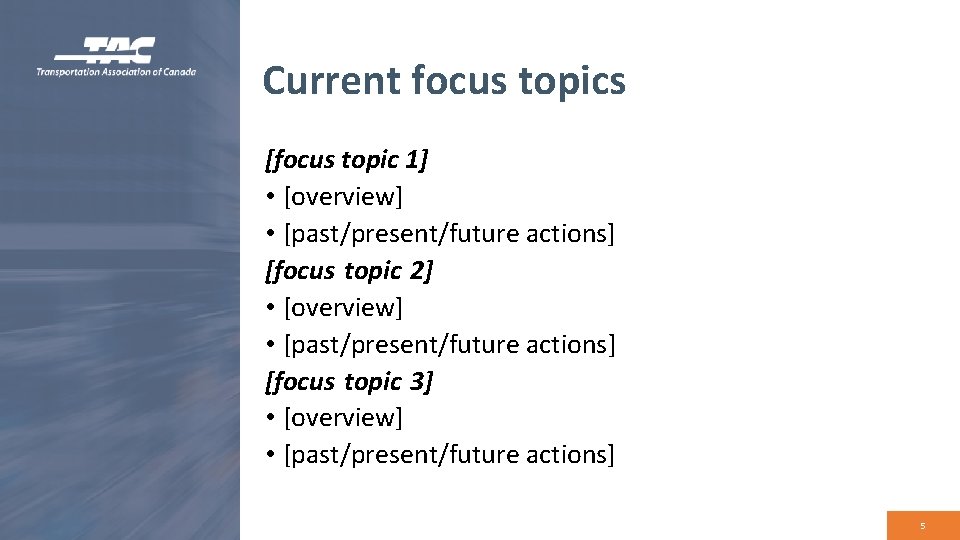 TAC
Transportation Association of Canada

Current focus topics

[focus topic 1]
• [overview]
• [past/present/future actions]
[focus topic 2]
• [overview]
• [past/present/future actions]
[focus topic 3]
• [overview]
• [past/present/future actions]

5